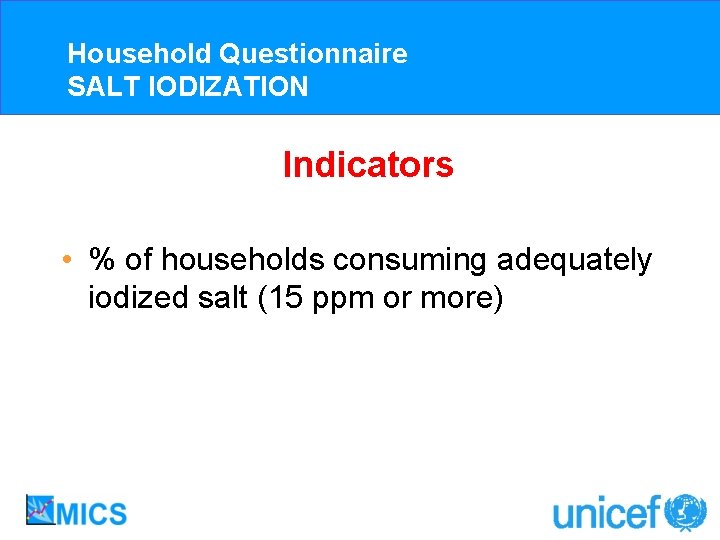 Household Questionnaire
SALT IODIZATION

Indicators

• % of households consuming adequately iodized salt (15 ppm or more)

MICS

unicef